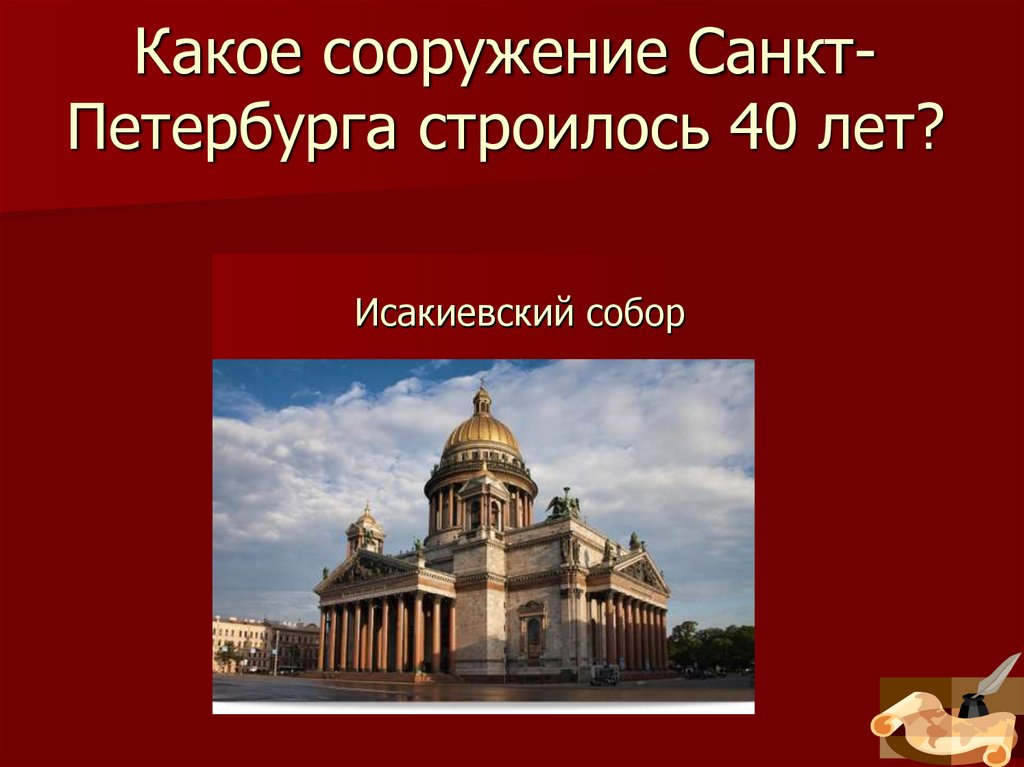 Какое сооружение Санкт-Петербурга строилось 40 лет?

Исакиевский собор